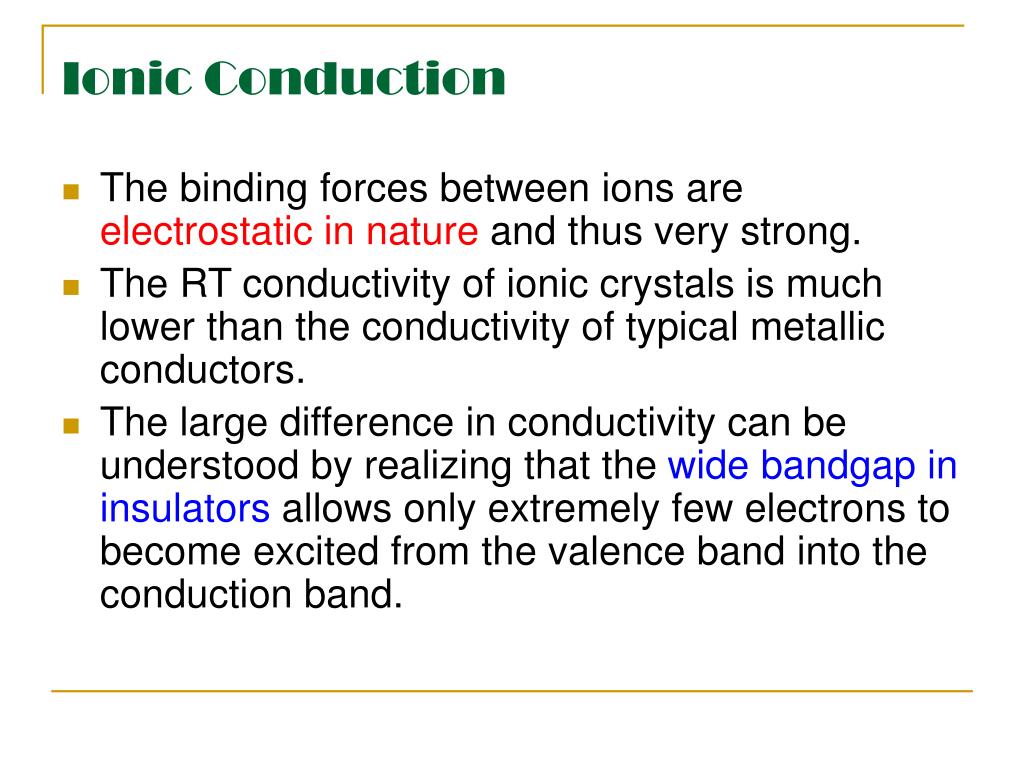 Ionic Conduction

- The binding forces between ions are electrostatic in nature and thus very strong.
- The RT conductivity of ionic crystals is much lower than the conductivity of typical metallic conductors.
- The large difference in conductivity can be understood by realizing that the wide bandgap in insulators allows only extremely few electrons to become excited from the valence band into the conduction band.